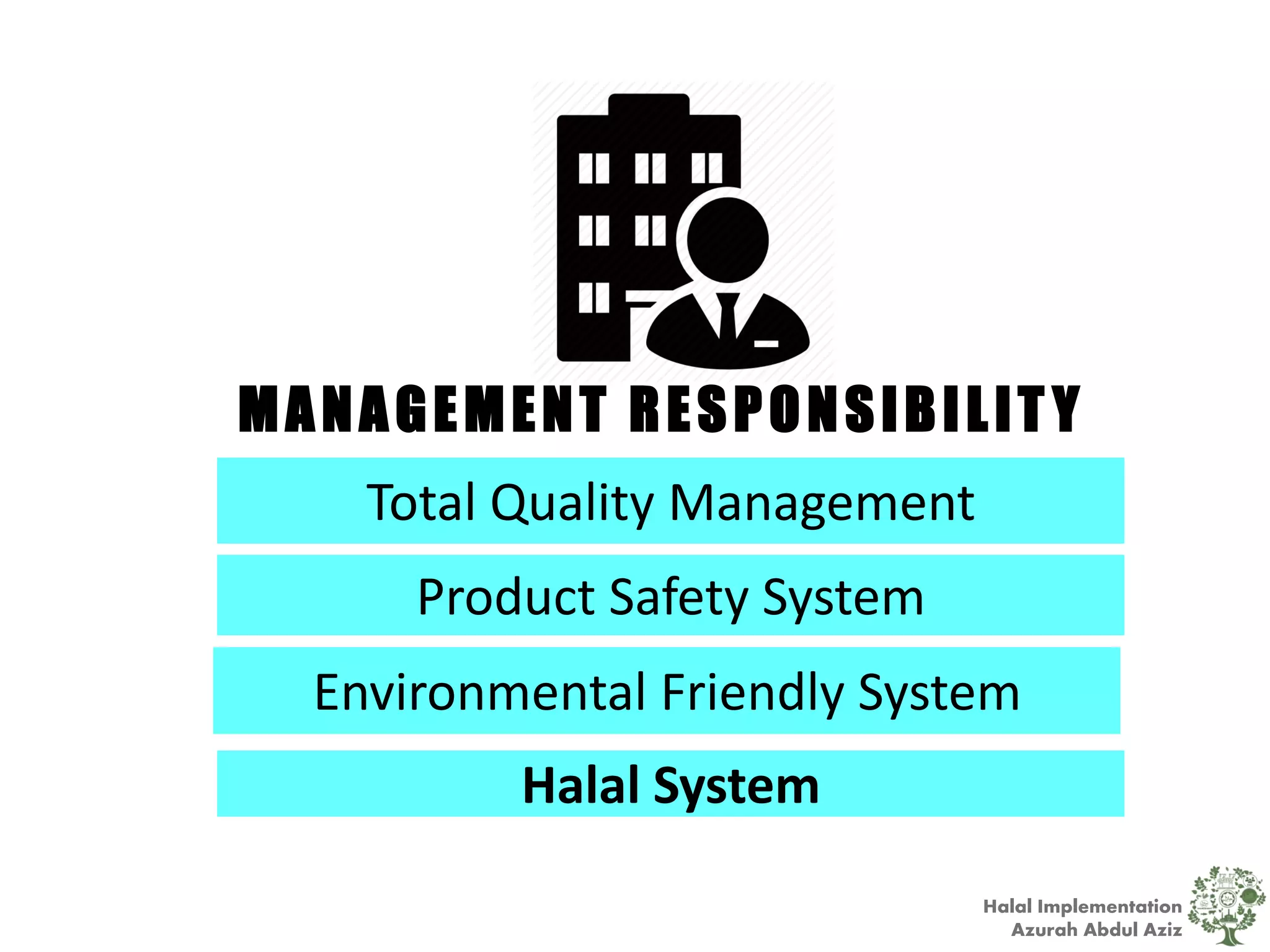 MANAGEMENT RESPONSIBILITY

Total Quality Management

Product Safety System

Environmental Friendly System

Halal System

Halal Implementation
Azurah Abdul Aziz